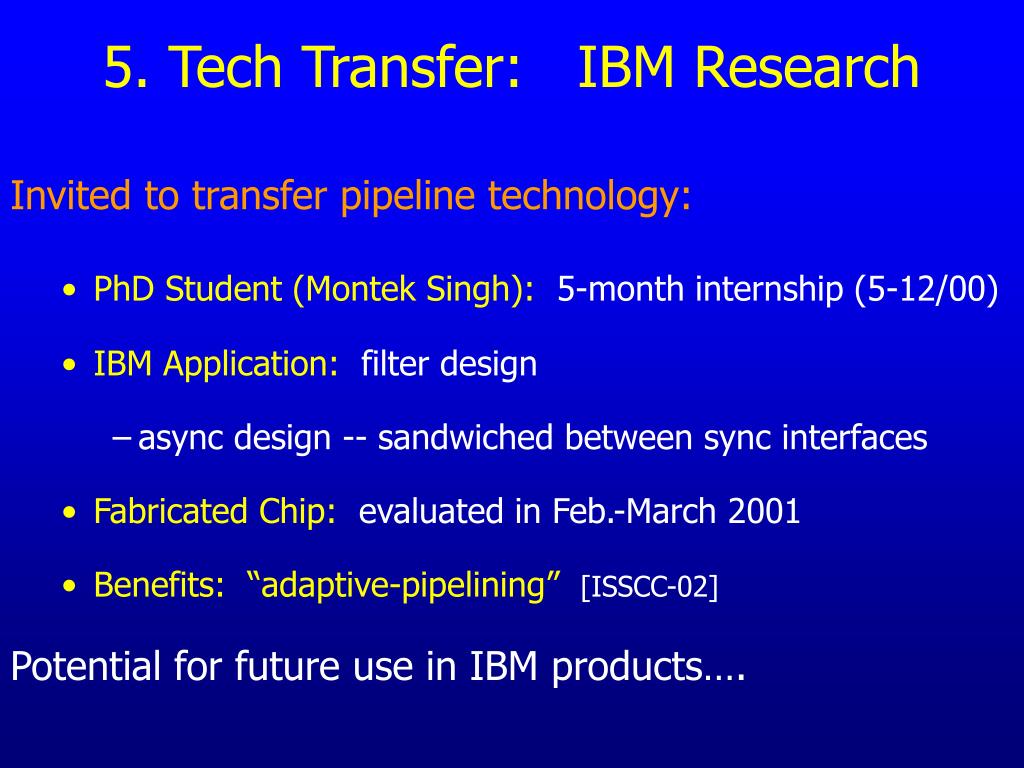 5. Tech Transfer: IBM Research

Invited to transfer pipeline technology:

• PhD Student (Montek Singh): 5-month internship (5-12/00)

• IBM Application: filter design

– async design -- sandwiched between sync interfaces

• Fabricated Chip: evaluated in Feb.-March 2001

• Benefits: “adaptive-pipelining” [ISSCC-02]

Potential for future use in IBM products….